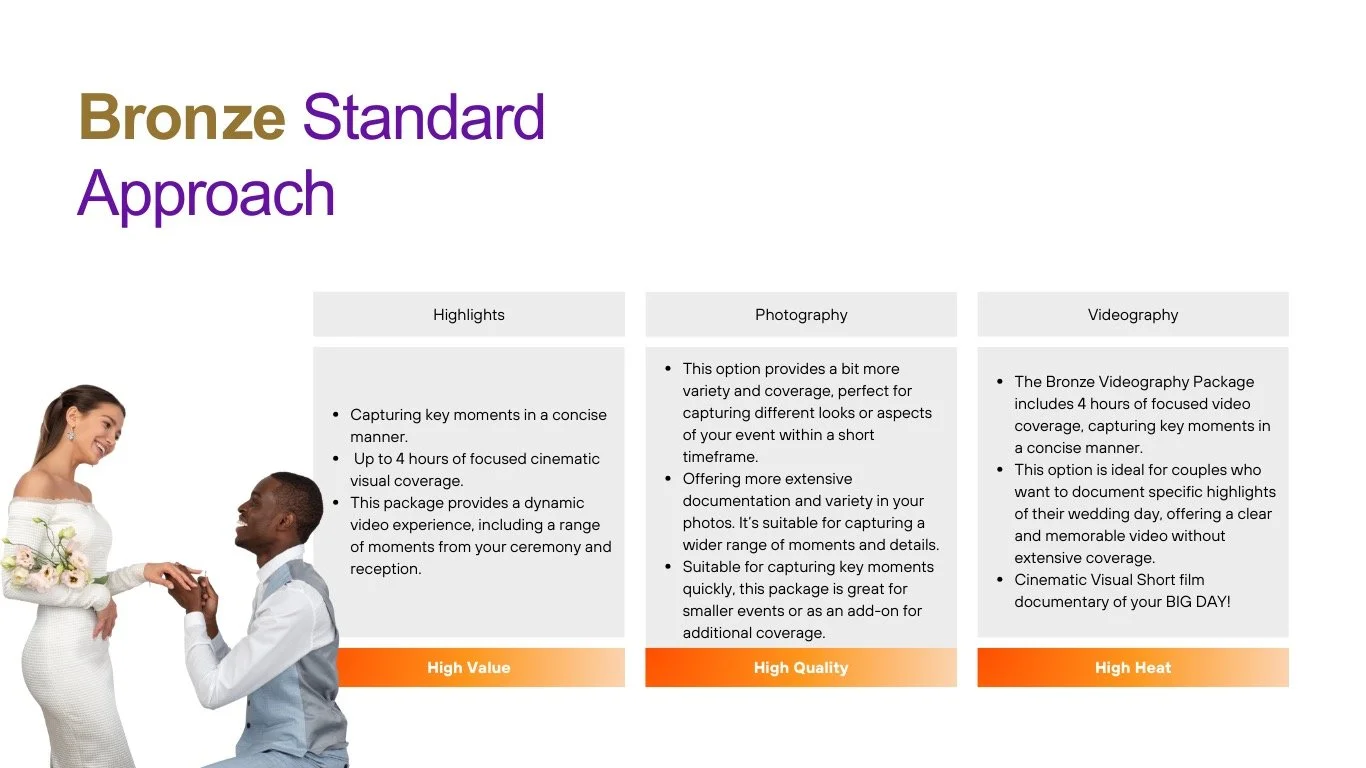 Bronze Standard Approach

Highlights

- Capturing key moments in a concise manner.
- Up to 4 hours of focused cinematic visual coverage.
- This package provides a dynamic video experience, including a range of moments from your ceremony and reception.

High Value

Photography

- This option provides a bit more variety and coverage, perfect for capturing different looks or aspects of your event within a short timeframe.
- Offering more extensive documentation and variety in your photos. It's suitable for capturing a wider range of moments and details.
- Suitable for capturing key moments quickly, this package is great for smaller events or as an add-on for additional coverage.

High Quality

Videography

- The Bronze Videography Package includes 4 hours of focused video coverage, capturing key moments in a concise manner.
- This option is ideal for couples who want to document specific highlights of their wedding day, offering a clear and memorable video without extensive coverage.
- Cinematic Visual Short film documentary of your BIG DAY!

High Heat